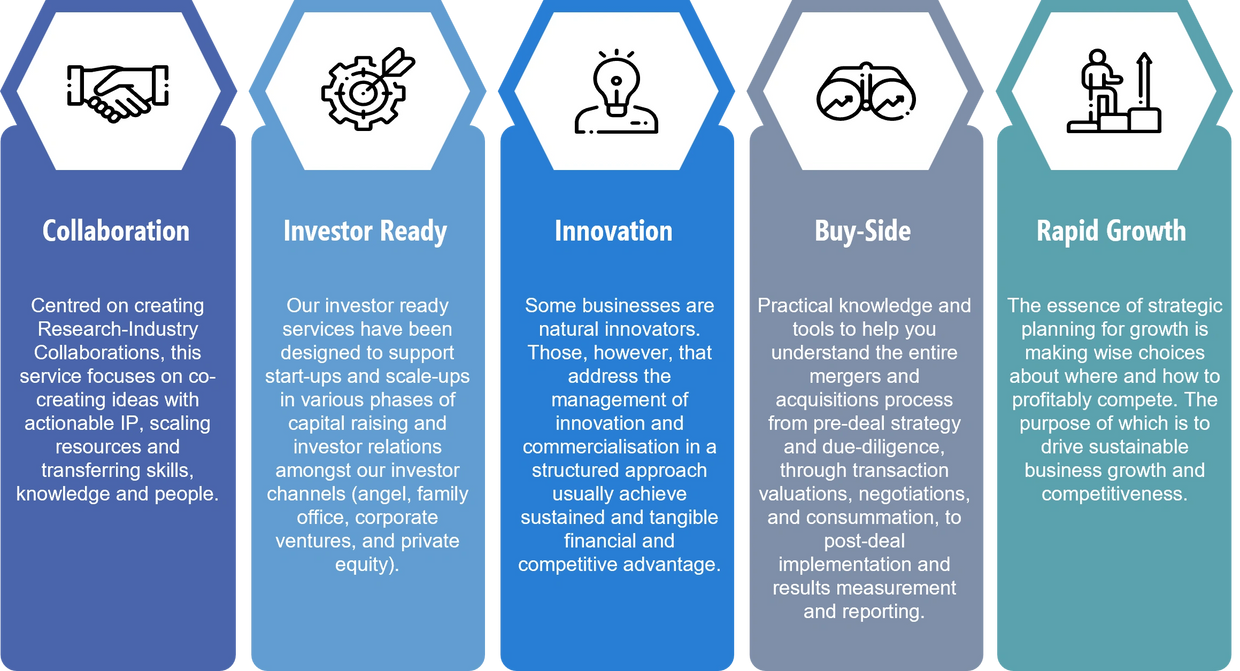 Collaboration

Centred on creating Research-Industry Collaborations, this service focuses on co-creating ideas with actionable IP, scaling resources and transferring skills, knowledge and people.

Investor Ready

Our investor ready services have been designed to support start-ups and scale-ups in various phases of capital raising and investor relations amongst our investor channels (angel, family office, corporate ventures, and private equity).

Innovation

Some businesses are natural innovators. Those, however, that address the management of innovation and commercialisation in a structured approach usually achieve sustained and tangible financial and competitive advantage.

Buy-Side

Practical knowledge and tools to help you understand the entire mergers and acquisitions process from pre-deal strategy and due-diligence, through transaction valuations, negotiations, and consummation, to post-deal implementation and results measurement and reporting.

Rapid Growth

The essence of strategic planning for growth is making wise choices about where and how to profitably compete. The purpose of which is to drive sustainable business growth and competitiveness.